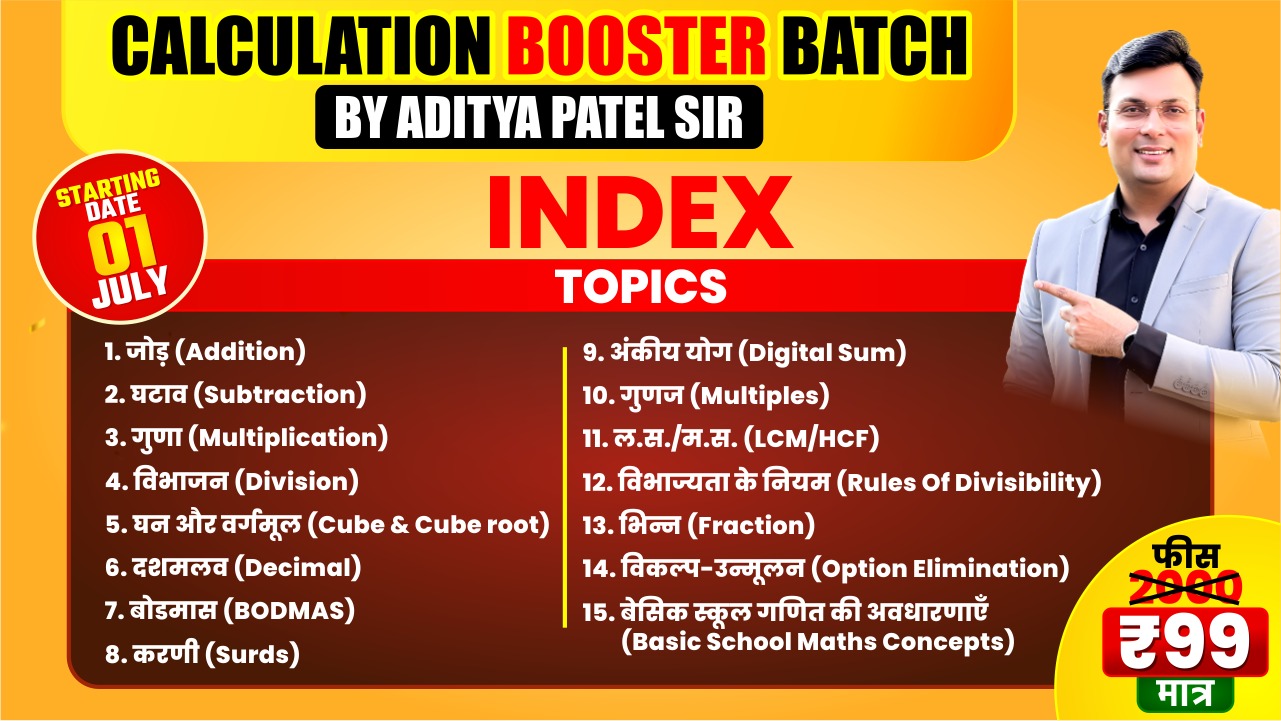 CALCULATION BOOSTER BATCH
BY ADITYA PATEL SIR

STARTING DATE 01 JULY

INDEX

TOPICS

1. जोड़ (Addition)
2. घटाव (Subtraction)
3. गुणा (Multiplication)
4. विभाजन (Division)
5. घन और वर्गमूल (Cube & Cube root)
6. दशमलव (Decimal)
7. बोडमास (BODMAS)
8. करणी (Surds)

9. अंकीय योग (Digital Sum)
10. गुणज (Multiples)
11. ल.स./म.स. (LCM/HCF)
12. विभाज्यता के नियम (Rules Of Divisibility)
13. भिन्न (Fraction)
14. विकल्प-उन्मूलन (Option Elimination)
15. बेसिक स्कूल गणित की अवधारणाएँ (Basic School Maths Concepts)

फीस
2000
₹99
मात्र